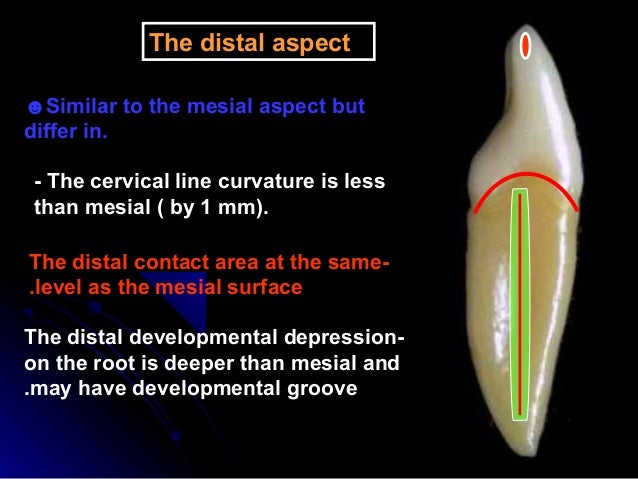 The distal aspect

☻Similar to the mesial aspect but differ in.

- The cervical line curvature is less than mesial ( by 1 mm).

The distal contact area at the same-
.level as the mesial surface

The distal developmental depression-
on the root is deeper than mesial and
.may have developmental groove